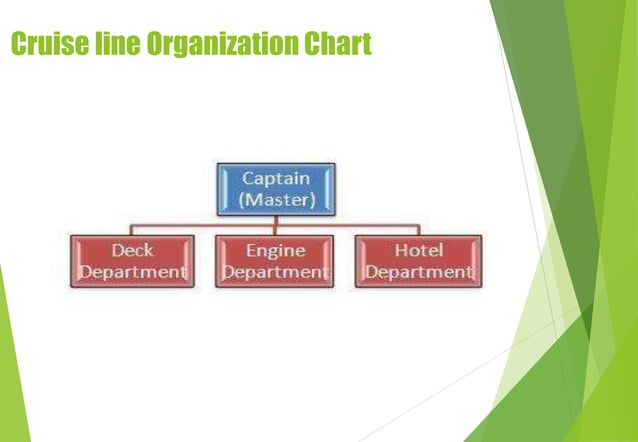 Cruise line Organization Chart

Captain (Master)

Deck Department

Engine Department

Hotel Department